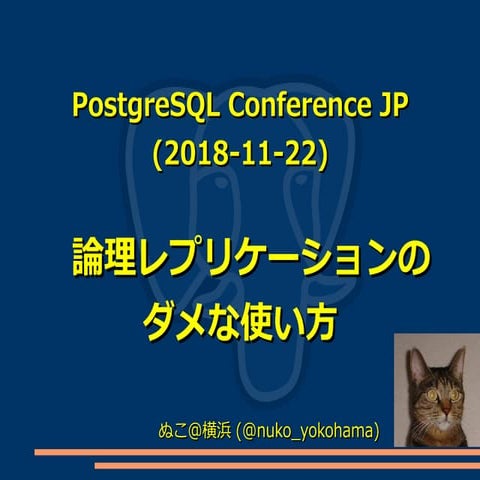 PostgreSQL Conference JP
(2018-11-22)

論理レプリケーションの
ダメな使い方

ぬこ@横浜 (@nuko_yokohama)